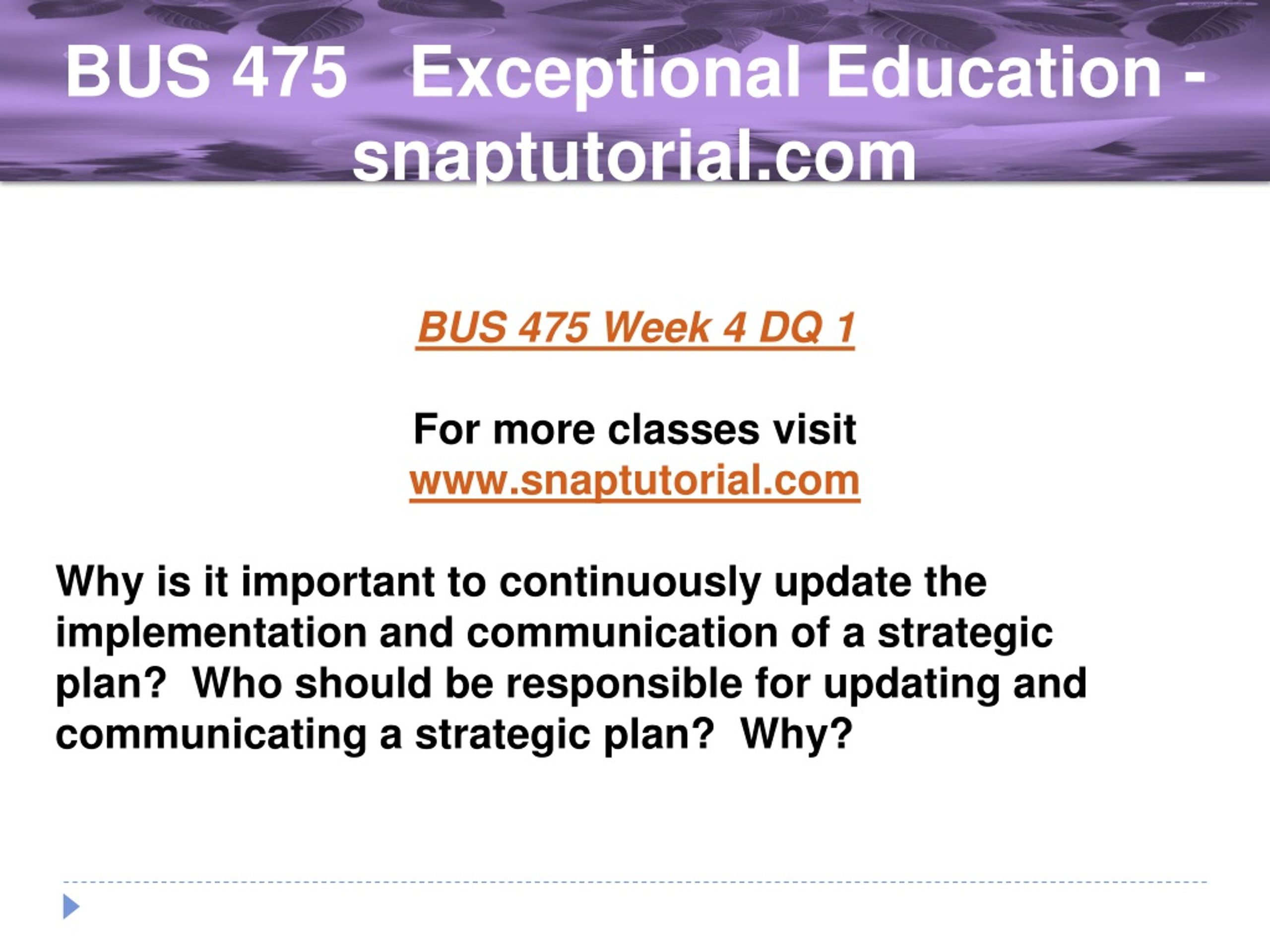 BUS 475 Exceptional Education - snaptutorial.com

BUS 475 Week 4 DQ 1

For more classes visit
www.snaptutorial.com

Why is it important to continuously update the implementation and communication of a strategic plan? Who should be responsible for updating and communicating a strategic plan? Why?